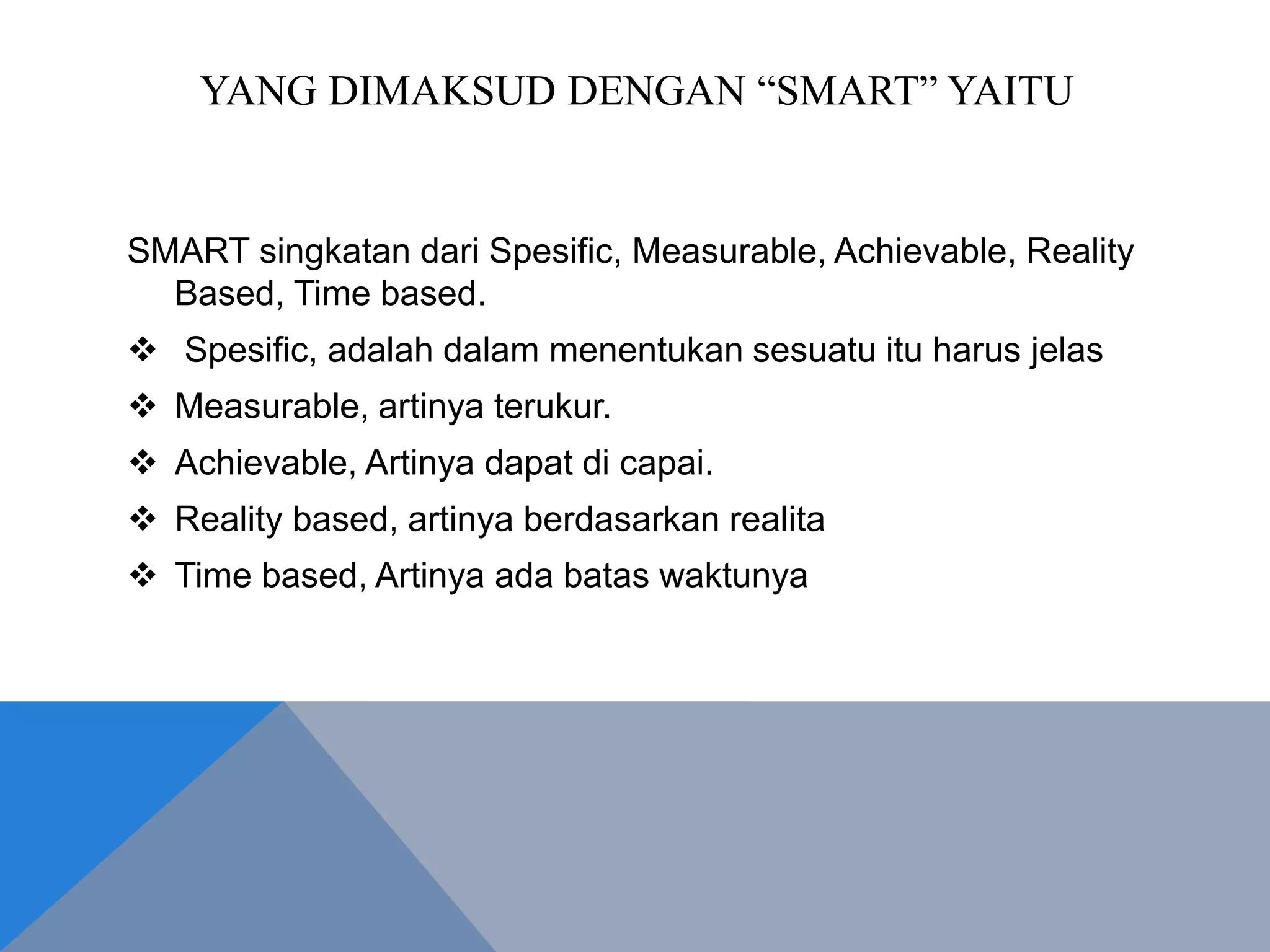 YANG DIMAKSUD DENGAN “SMART” YAITU

SMART singkatan dari Spesific, Measurable, Achievable, Reality Based, Time based.

❖ Spesific, adalah dalam menentukan sesuatu itu harus jelas
❖ Measurable, artinya terukur.
❖ Achievable, Artinya dapat di capai.
❖ Reality based, artinya berdasarkan realita
❖ Time based, Artinya ada batas waktunya